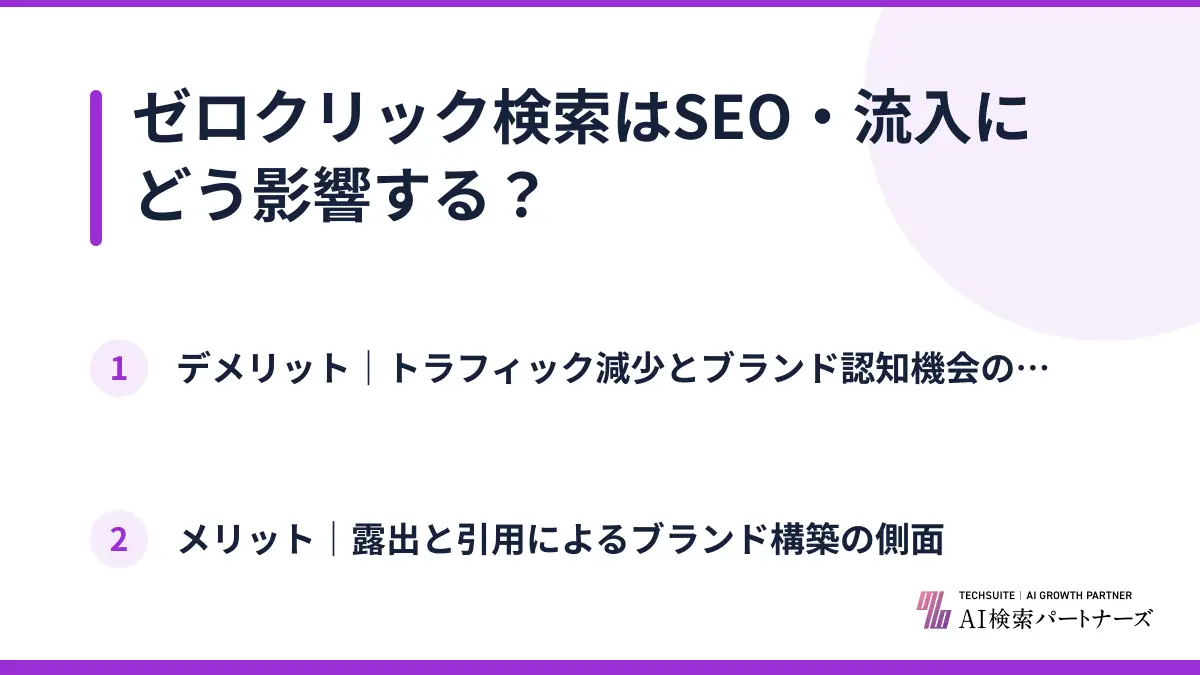 ゼロクリック検索はSEO・流入にどう影響する？

1 デメリット｜トラフィック減少とブランド認知機会の…

2 メリット｜露出と引用によるブランド構築の側面

TECHSUITE | AI GROWTH PARTNER
AI検索パートナーズ